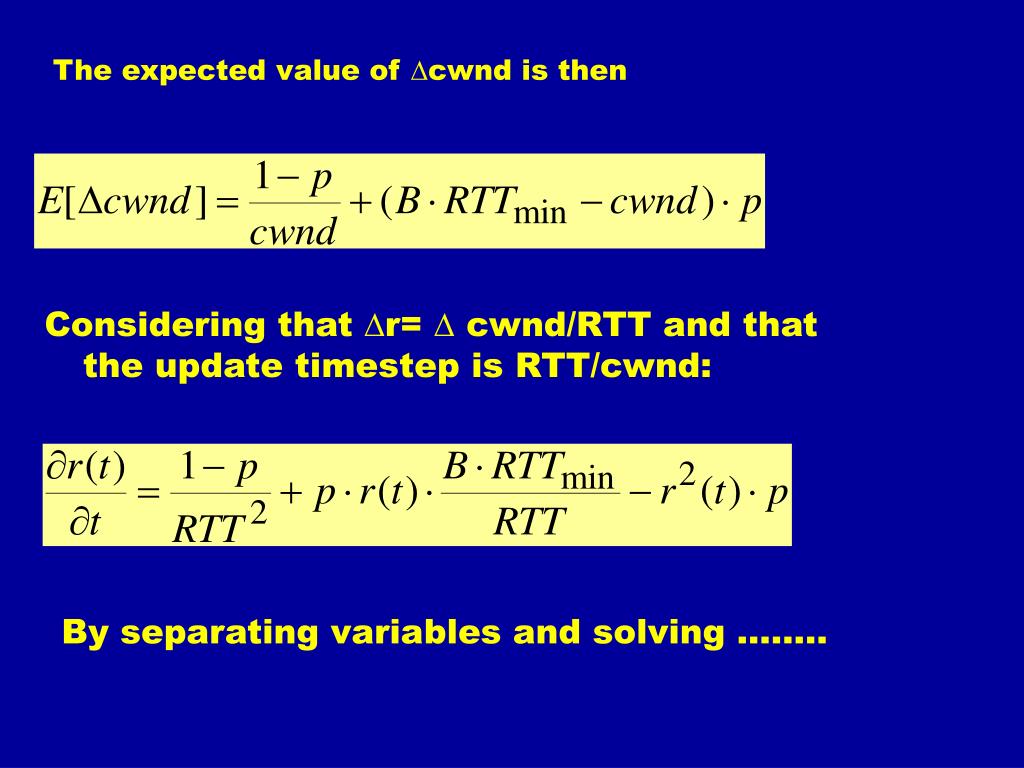 The expected value of ∆cwnd is then

$E[\Delta cwnd] = \frac{1-p}{cwnd} + (B \cdot RTT_{\min} - cwnd) \cdot p$

Considering that ∆r= ∆ cwnd/RTT and that the update timestep is RTT/cwnd:

$\frac{\partial r(t)}{\partial t} = \frac{1-p}{RTT^2} + p \cdot r(t) \cdot \frac{B \cdot RTT_{\min}}{RTT} - r^2(t) \cdot p$

By separating variables and solving ……..